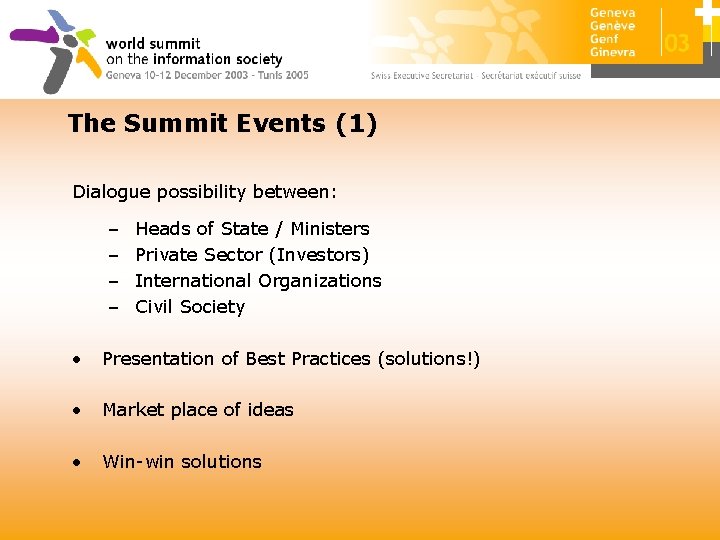 world summit
on the information society
Geneva 10-12 December 2003 - Tunis 2005

Swiss Executive Secretariat - Secrétariat exécutif suisse

Geneva
Genève
Genf
Ginevra
03

The Summit Events (1)

Dialogue possibility between:

– Heads of State / Ministers
– Private Sector (Investors)
– International Organizations
– Civil Society

• Presentation of Best Practices (solutions!)

• Market place of ideas

• Win-win solutions